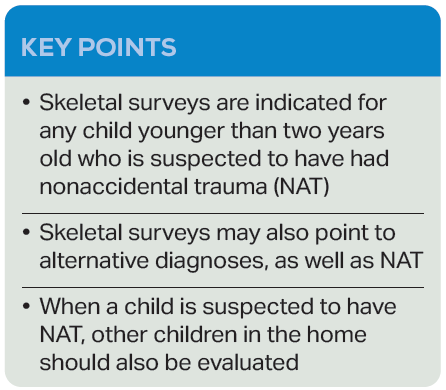 KEY POINTS

• Skeletal surveys are indicated for any child younger than two years old who is suspected to have had nonaccidental trauma (NAT)

• Skeletal surveys may also point to alternative diagnoses, as well as NAT

• When a child is suspected to have NAT, other children in the home should also be evaluated